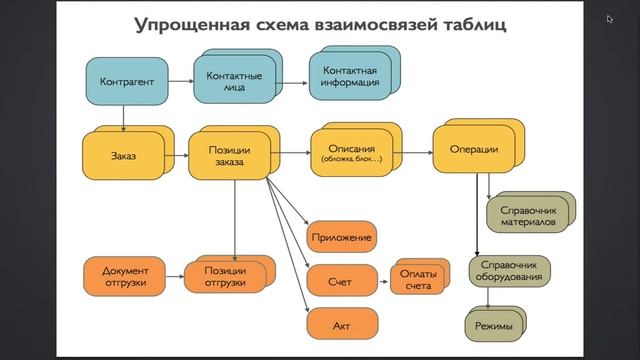 Упрощенная схема взаимосвязей таблиц

Контрагент

Контактные лица

Контактная информация

Заказ

Позиции заказа

Описания (обложка, блок…)

Операции

Справочник материалов

Приложение

Документ отгрузки

Позиции отгрузки

Счет

Оплаты счета

Справочник оборудования

Акт

Режимы